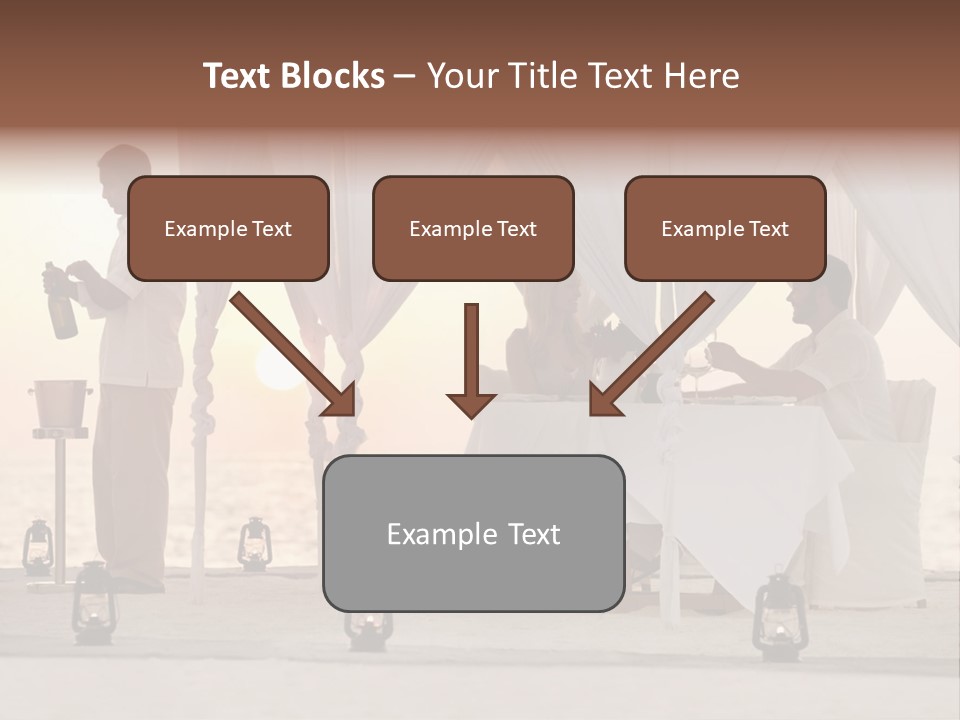 Text Blocks – Your Title Text Here

Example Text

Example Text

Example Text

Example Text